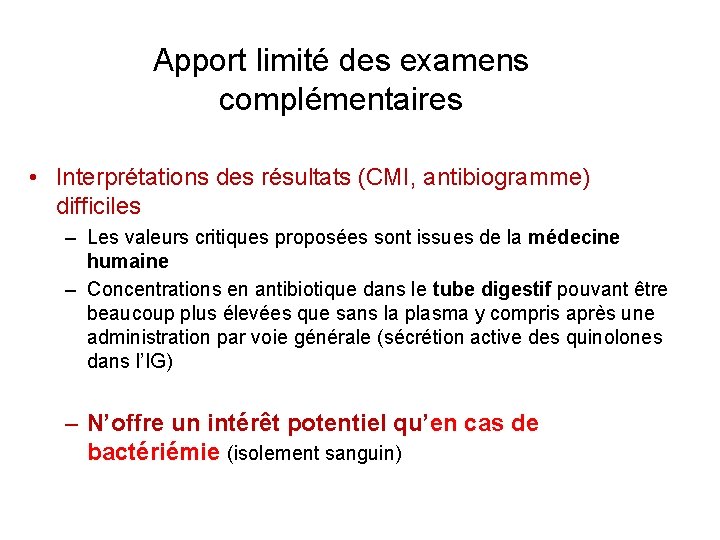 Apport limité des examens complémentaires

• Interprétations des résultats (CMI, antibiogramme) difficiles

– Les valeurs critiques proposées sont issues de la médecine humaine

– Concentrations en antibiotique dans le tube digestif pouvant être beaucoup plus élevées que sans la plasma y compris après une administration par voie générale (sécrétion active des quinolones dans l'IG)

– N'offre un intérêt potentiel qu'en cas de bactériémie (isolement sanguin)